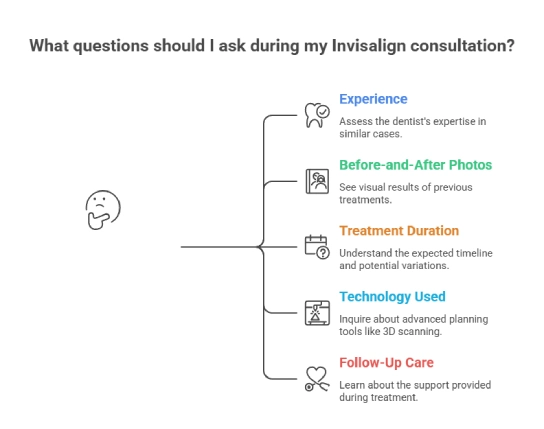 What questions should I ask during my Invisalign consultation?

Experience

Assess the dentist's expertise in similar cases.

Before-and-After Photos

See visual results of previous treatments.

Treatment Duration

Understand the expected timeline and potential variations.

Technology Used

Inquire about advanced planning tools like 3D scanning.

Follow-Up Care

Learn about the support provided during treatment.